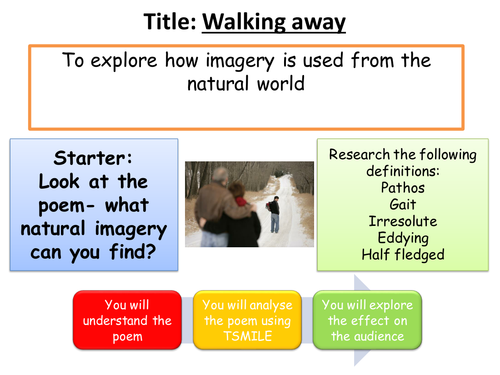 Title: Walking away

To explore how imagery is used from the natural world

Starter:
Look at the poem- what natural imagery can you find?

Research the following definitions:
Pathos
Gait
Irresolute
Eddying
Half fledged

You will understand the poem

You will analyse the poem using TSMILE

You will explore the effect on the audience